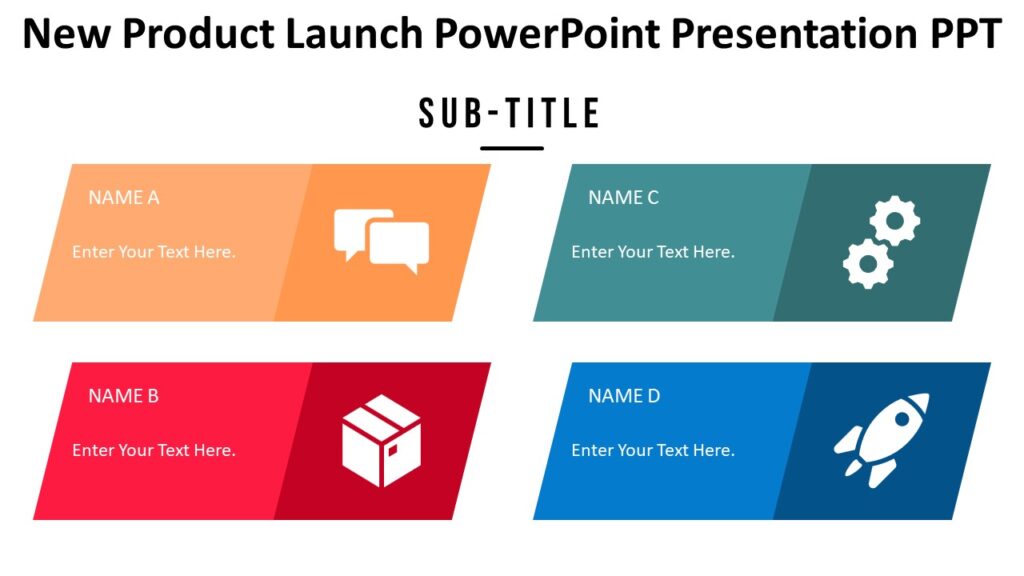 New Product Launch PowerPoint Presentation PPT

SUB-TITLE

NAME A

Enter Your Text Here.

NAME B

Enter Your Text Here.

NAME C

Enter Your Text Here.

NAME D

Enter Your Text Here.